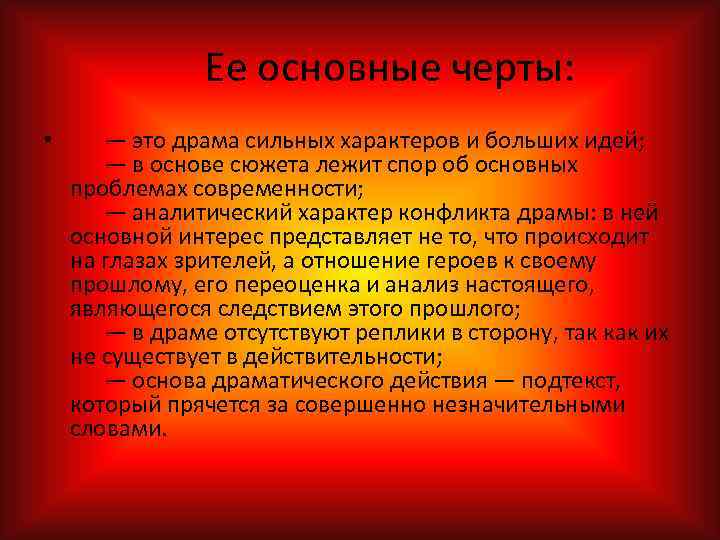 Ее основные черты:

• — это драма сильных характеров и больших идей;
— в основе сюжета лежит спор об основных проблемах современности;
— аналитический характер конфликта драмы: в ней основной интерес представляет не то, что происходит на глазах зрителей, а отношение героев к своему прошлому, его переоценка и анализ настоящего, являющегося следствием этого прошлого;
— в драме отсутствуют реплики в сторону, так как их не существует в действительности;
— основа драматического действия — подтекст, который прячется за совершенно незначительными словами.